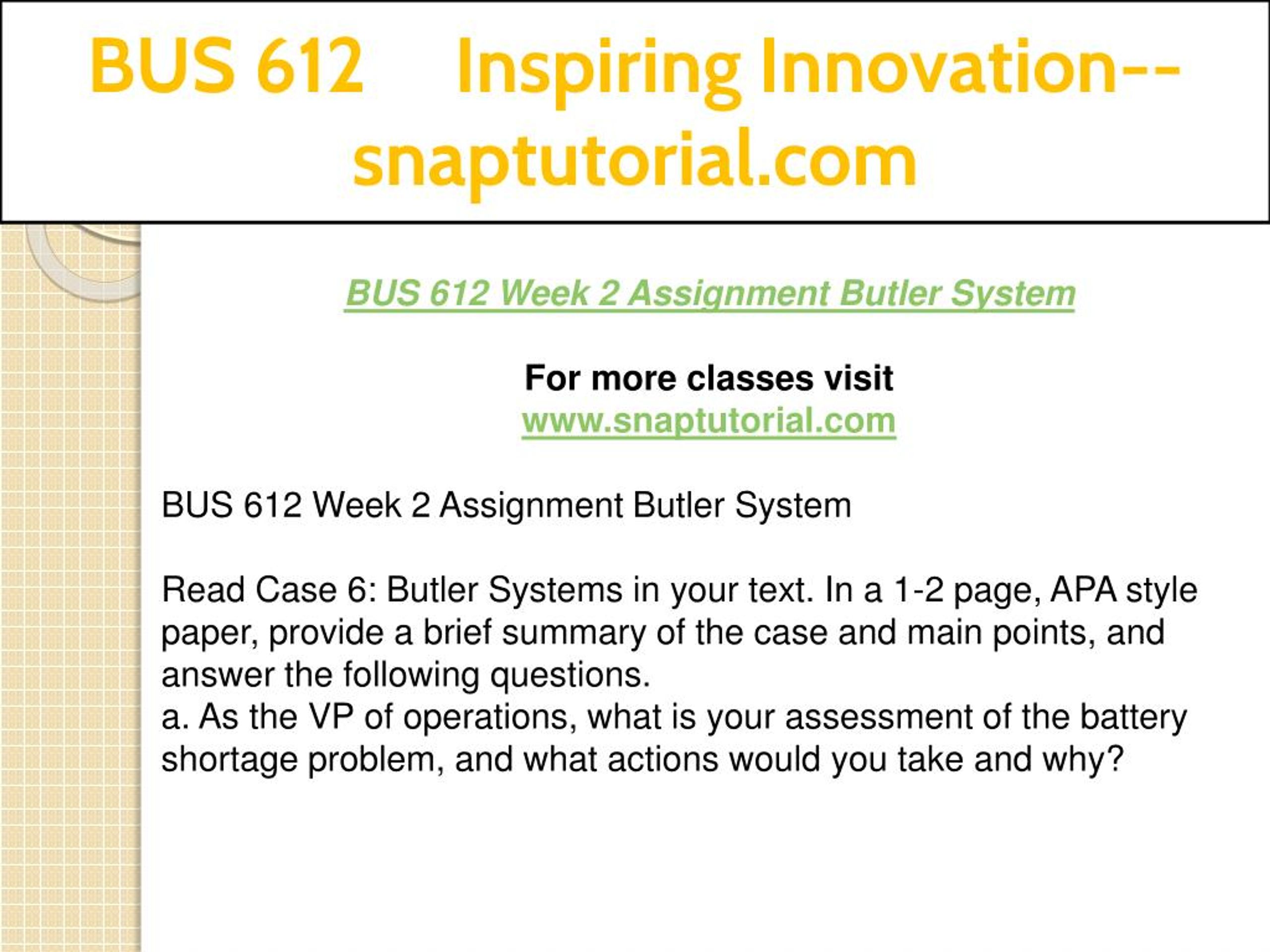 BUS 612 Inspiring Innovation--snaptutorial.com

BUS 612 Week 2 Assignment Butler System

For more classes visit
www.snaptutorial.com

BUS 612 Week 2 Assignment Butler System

Read Case 6: Butler Systems in your text. In a 1-2 page, APA style paper, provide a brief summary of the case and main points, and answer the following questions.
a. As the VP of operations, what is your assessment of the battery shortage problem, and what actions would you take and why?